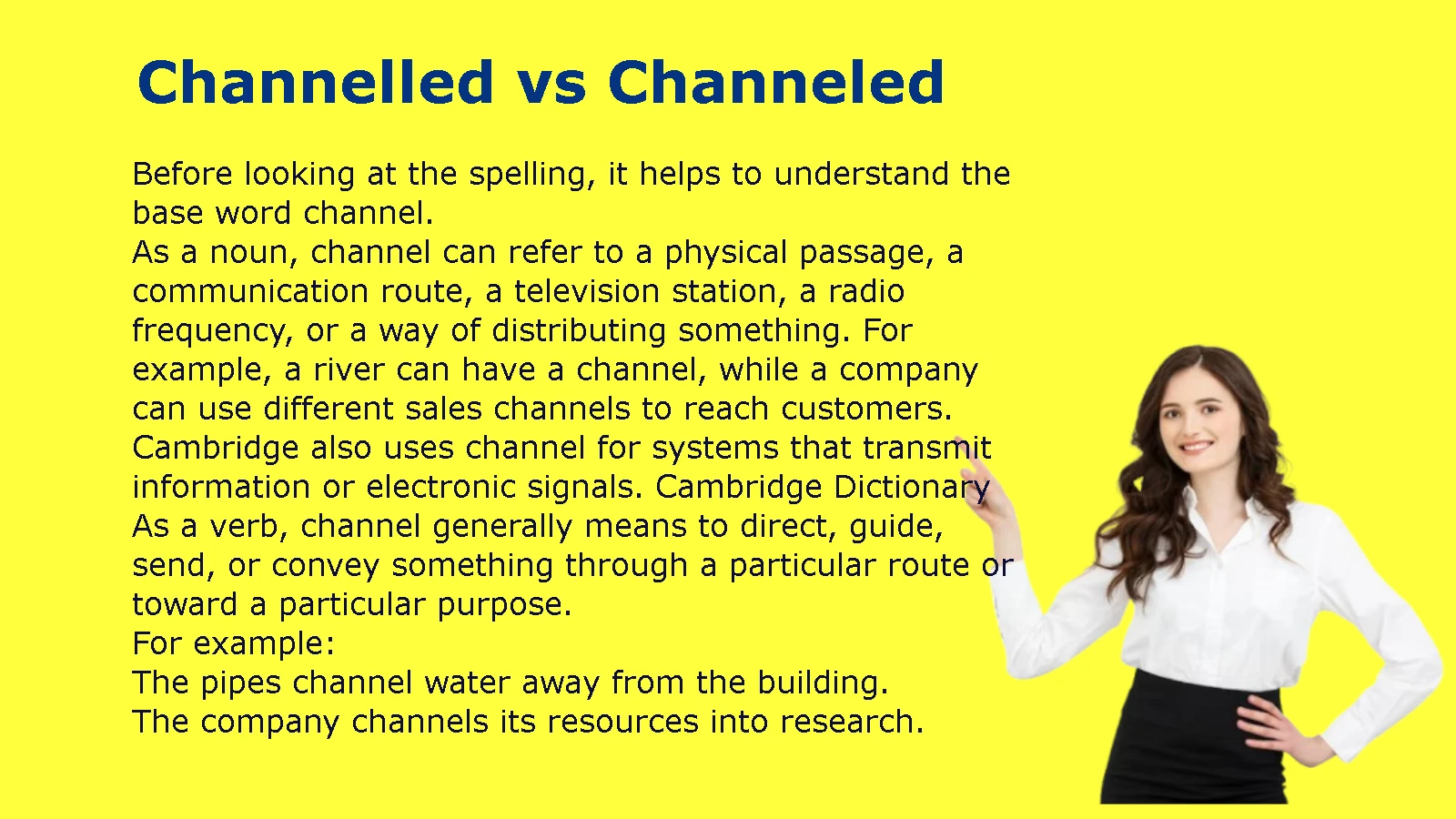 Channelled vs Channeled

Before looking at the spelling, it helps to understand the base word channel.

As a noun, channel can refer to a physical passage, a communication route, a television station, a radio frequency, or a way of distributing something. For example, a river can have a channel, while a company can use different sales channels to reach customers. Cambridge also uses channel for systems that transmit information or electronic signals. Cambridge Dictionary

As a verb, channel generally means to direct, guide, send, or convey something through a particular route or toward a particular purpose.

For example:

The pipes channel water away from the building.

The company channels its resources into research.